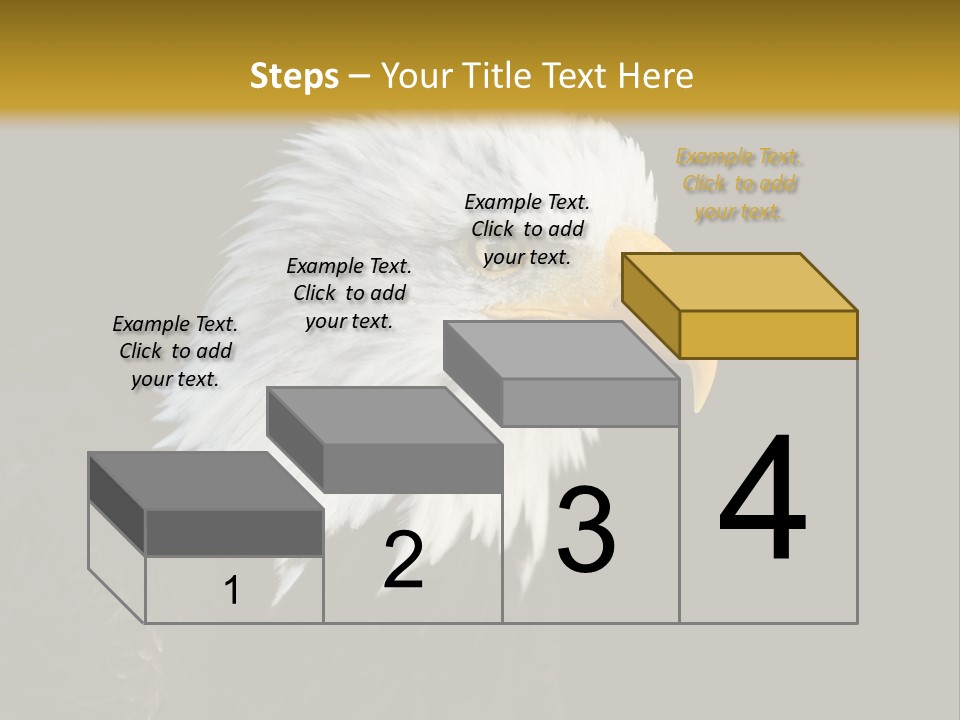 Steps – Your Title Text Here

Example Text. Click to add your text.

Example Text. Click to add your text.

Example Text. Click to add your text.

Example Text. Click to add your text.

1

2

3

4